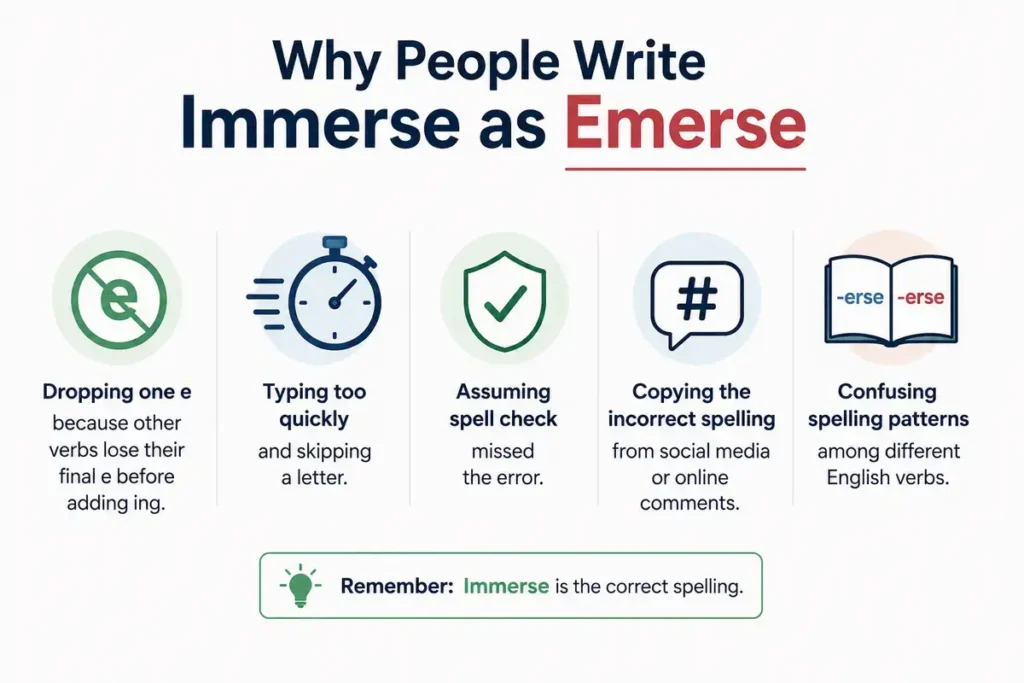 Why People Write
Immerse as Emerse

e

Dropping one e because other verbs lose their final e before adding ing.

Typing too quickly and skipping a letter.

Assuming spell check missed the error.

#

Copying the incorrect spelling from social media or online comments.

-erse -erse

Confusing spelling patterns among different English verbs.

Remember: Immerse is the correct spelling.